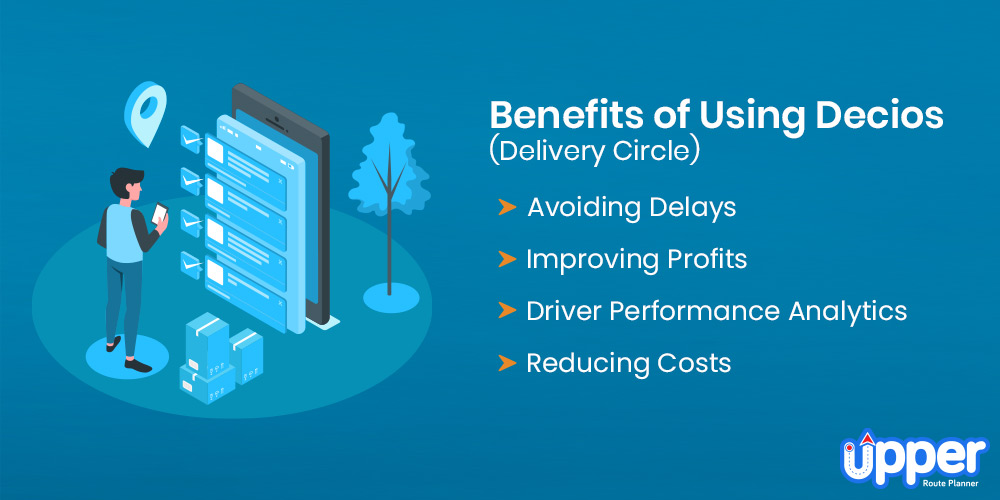 Benefits of Using Decios
(Delivery Circle)

Avoiding Delays

Improving Profits

Driver Performance Analytics

Reducing Costs

upper
Route Planner